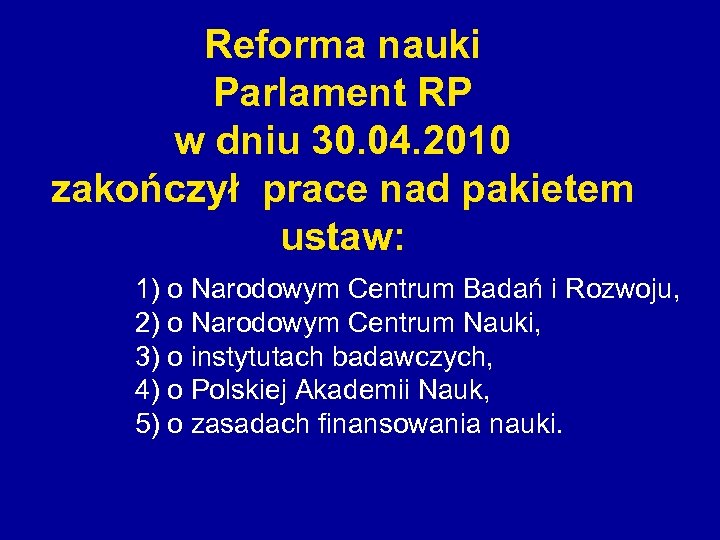 Reforma nauki
Parlament RP
w dniu 30.04.2010
zakończył prace nad pakietem ustaw:

1) o Narodowym Centrum Badań i Rozwoju,
2) o Narodowym Centrum Nauki,
3) o instytutach badawczych,
4) o Polskiej Akademii Nauk,
5) o zasadach finansowania nauki.